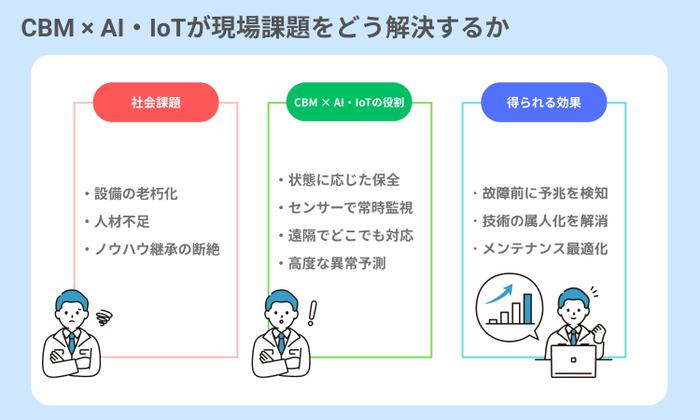 CBM × AI・IoTが現場課題をどう解決するか

社会課題

・設備の老朽化
・人材不足
・ノウハウ継承の断絶

CBM × AI・IoTの役割

・状態に応じた保全
・センサーで常時監視
・遠隔でどこでも対応
・高度な異常予測

得られる効果

・故障前に予兆を検知
・技術の属人化を解消
・メンテナンス最適化